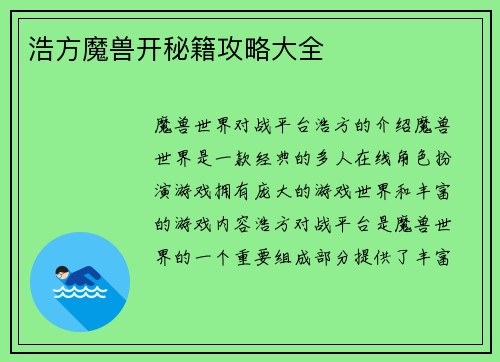 浩方魔兽开秘籍攻略大全

魔兽世界对战平台浩方的介绍魔兽世界是一款经典的多人在线角色扮演游戏拥有庞大的游戏世界和丰富的游戏内容浩方对战平台是魔兽世界的一个重要组成部分提供了丰富